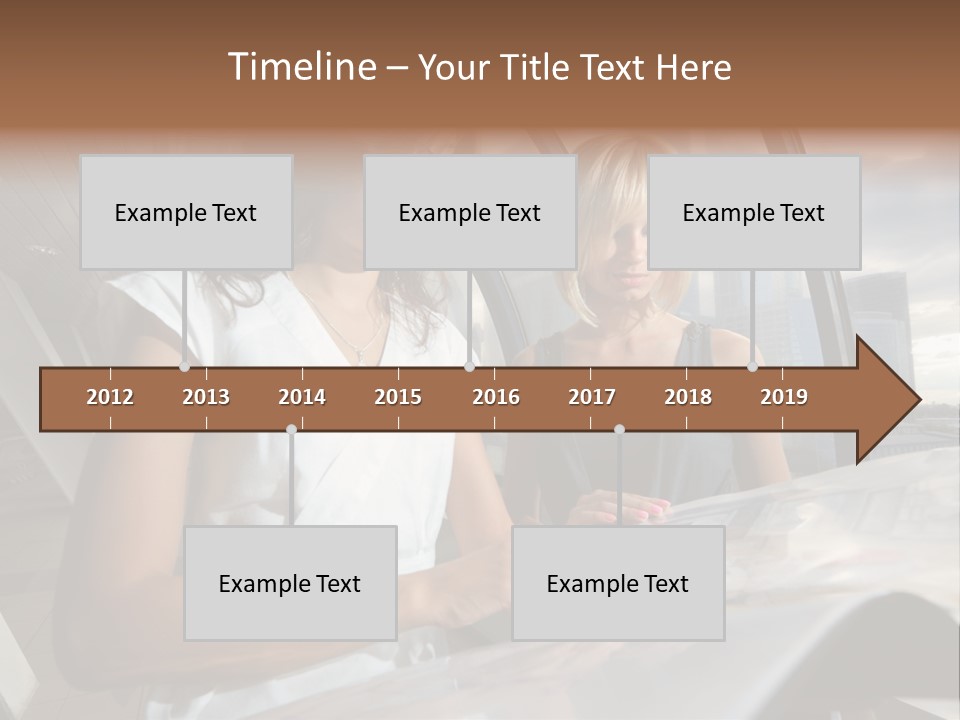 Timeline – Your Title Text Here

Example Text

Example Text

Example Text

2012
2013
2014
2015
2016
2017
2018
2019

Example Text

Example Text